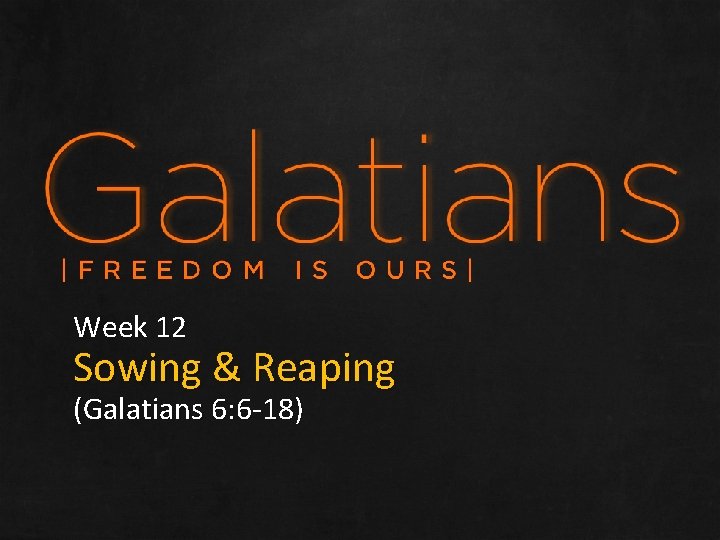 Galatians

|FREEDOM IS OURS|

Week 12

Sowing & Reaping

(Galatians 6:6-18)